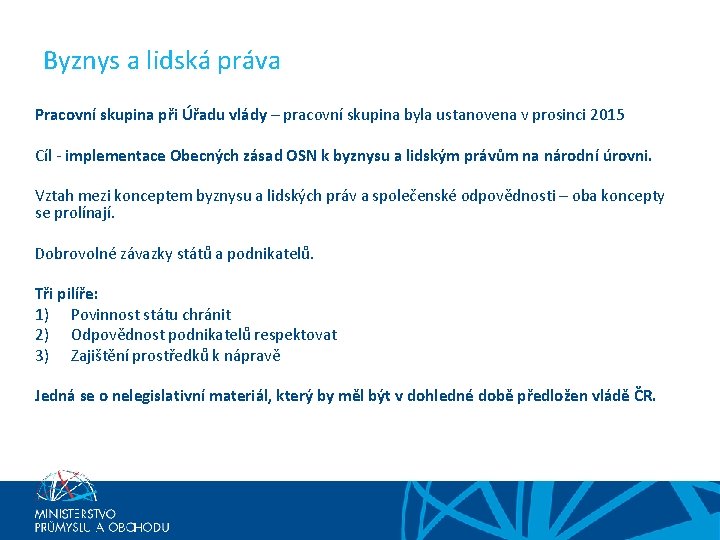 Byznys a lidská práva

Pracovní skupina při Úřadu vlády – pracovní skupina byla ustanovena v prosinci 2015

Cíl - implementace Obecných zásad OSN k byznysu a lidským právům na národní úrovni.

Vztah mezi konceptem byznysu a lidských práv a společenské odpovědnosti – oba koncepty se prolínají.

Dobrovolné závazky států a podnikatelů.

Tři pilíře:
1) Povinnost státu chránit
2) Odpovědnost podnikatelů respektovat
3) Zajištění prostředků k nápravě

Jedná se o nelegislativní materiál, který by měl být v dohledné době předložen vládě ČR.

MINISTERSTVO PRŮMYSLU A OBCHODU